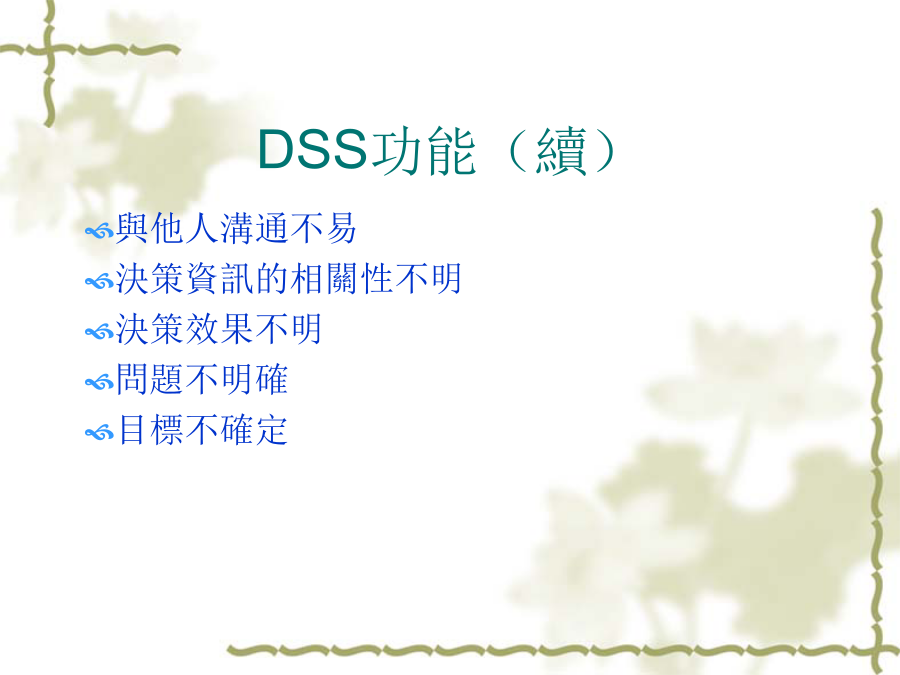 DSS功能（續）

與他人溝通不易
決策資訊的相關性不明
決策效果不明
問題不明確
目標不確定